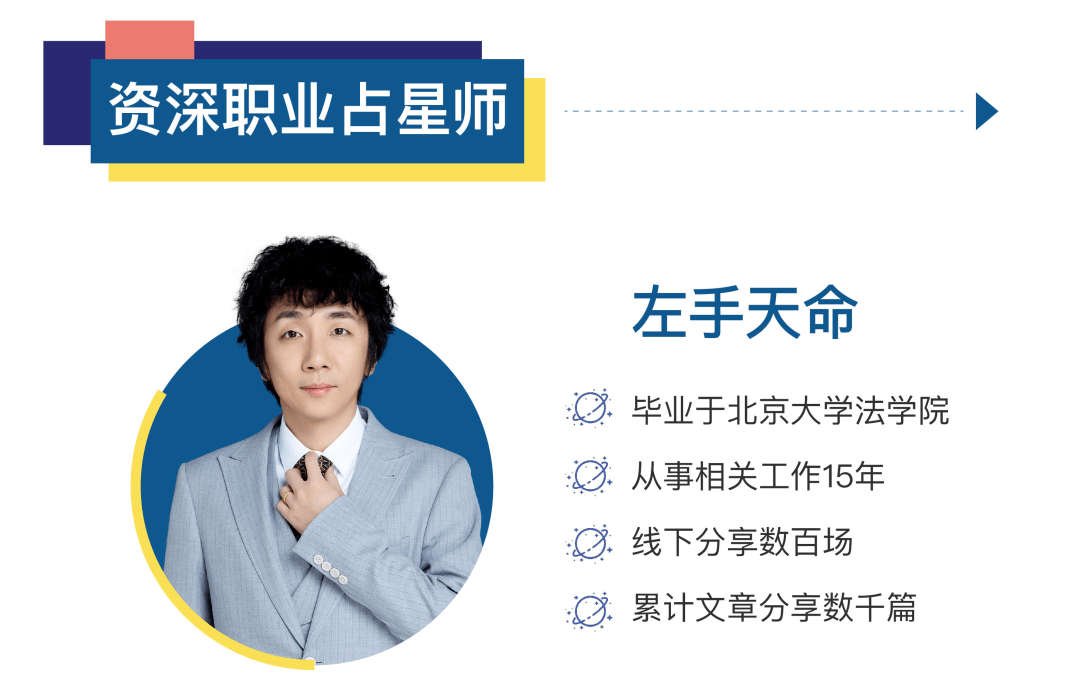 资深职业占星师

左手天命

毕业于北京大学法学院

从事相关工作15年

线下分享数百场

累计文章分享数千篇